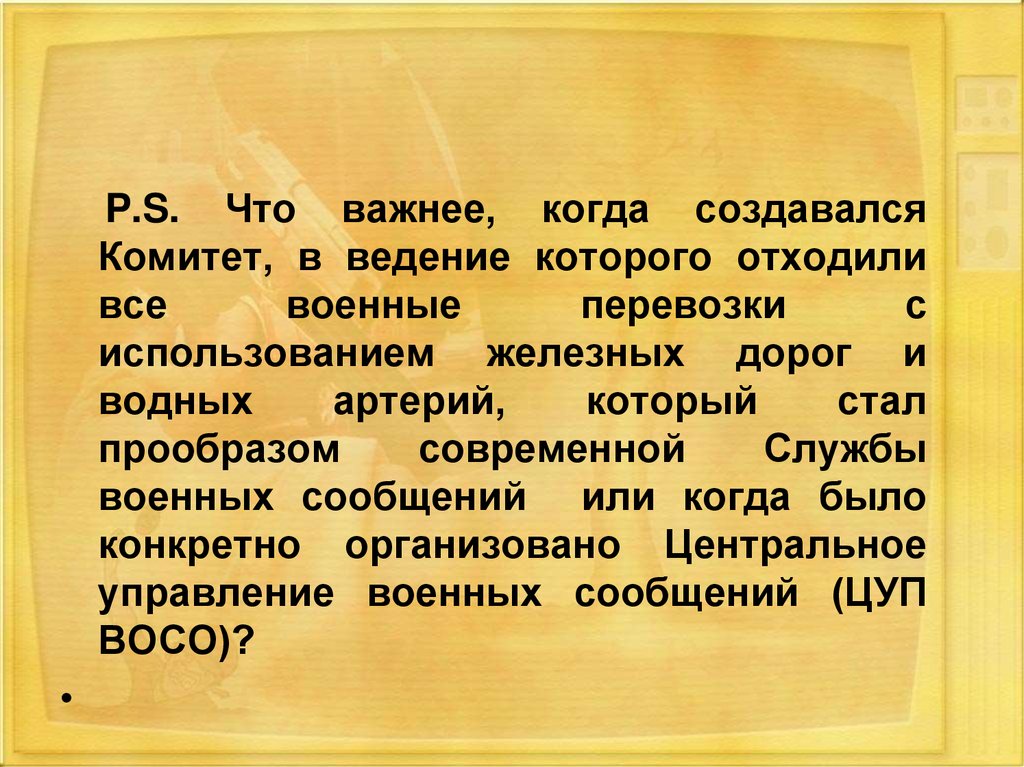 P.S. Что важнее, когда создавался Комитет, в ведение которого отходили все военные перевозки с использованием железных дорог и водных артерий, который стал прообразом современной Службы военных сообщений или когда было конкретно организовано Центральное управление военных сообщений (ЦУП ВОСО)?

•